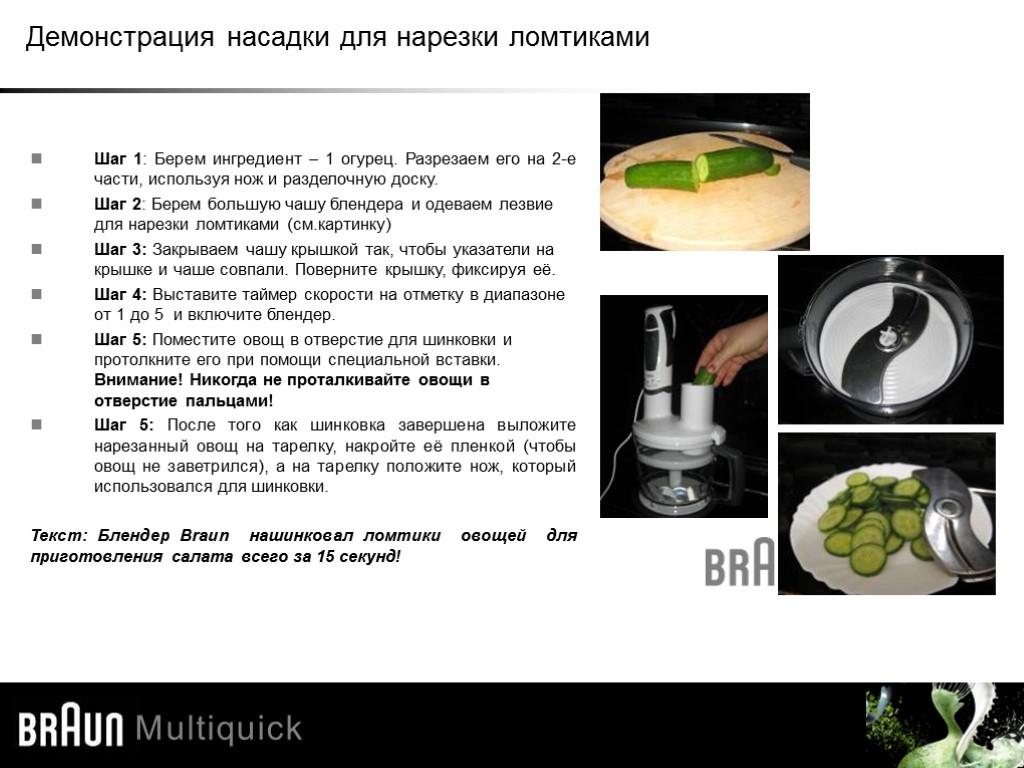 Демонстрация насадки для нарезки ломтиками

Шаг 1: Берем ингредиент – 1 огурец. Разрезаем его на 2-е части, используя нож и разделочную доску.

Шаг 2: Берем большую чашу блендера и одеваем лезвие для нарезки ломтиками (см.картинку)

Шаг 3: Закрываем чашу крышкой так, чтобы указатели на крышке и чаше совпали. Поверните крышку, фиксируя её.

Шаг 4: Выставите таймер скорости на отметку в диапазоне от 1 до 5 и включите блендер.

Шаг 5: Поместите овощ в отверстие для шинковки и протолкните его при помощи специальной вставки. Внимание! Никогда не проталкивайте овощи в отверстие пальцами!

Шаг 5: После того как шинковка завершена выложите нарезанный овощ на тарелку, накройте её пленкой (чтобы овощ не заветрился), а на тарелку положите нож, который использовался для шинковки.

Текст: Блендер Braun нашинковал ломтики овощей для приготовления салата всего за 15 секунд!

BRA

BRAUN Multiquick